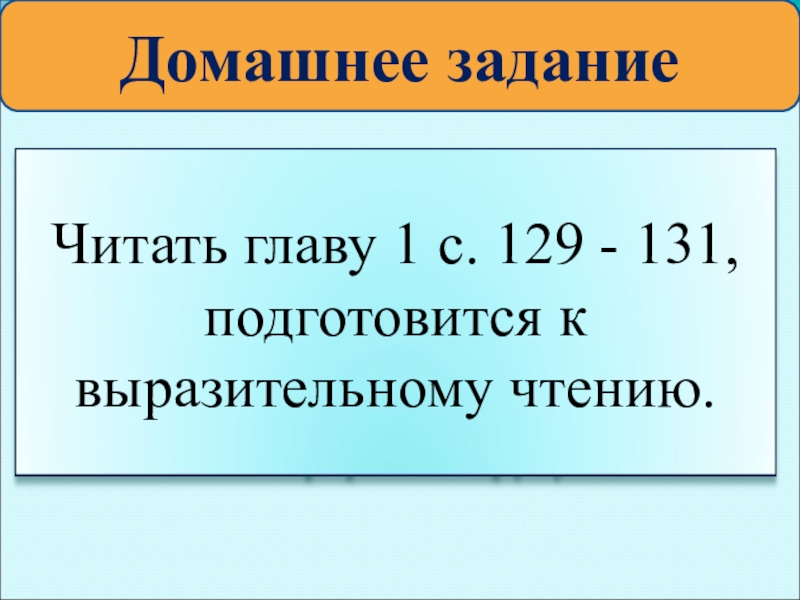 Домашнее задание

Читать главу 1 с. 129 - 131, подготовится к выразительному чтению.